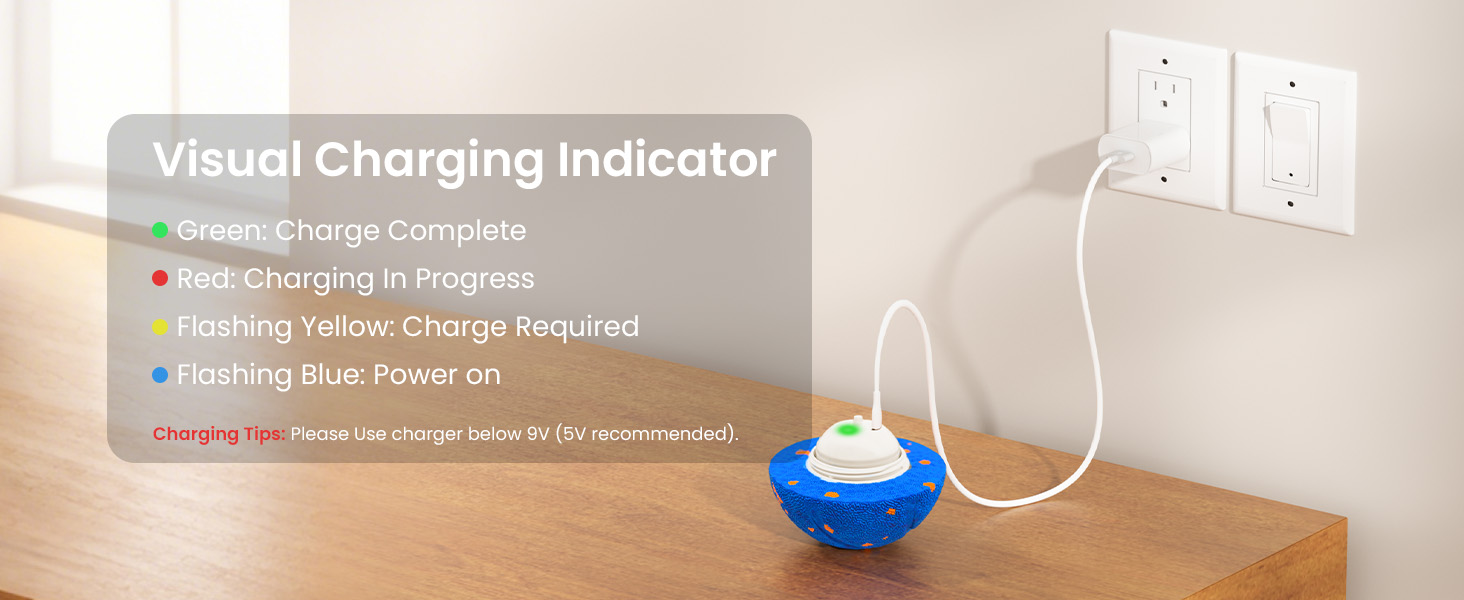 Visual Charging Indicator

Green: Charge Complete
Red: Charging In Progress
Flashing Yellow: Charge Required
Flashing Blue: Power on

Charging Tips: Please Use charger below 9V (5V recommended).